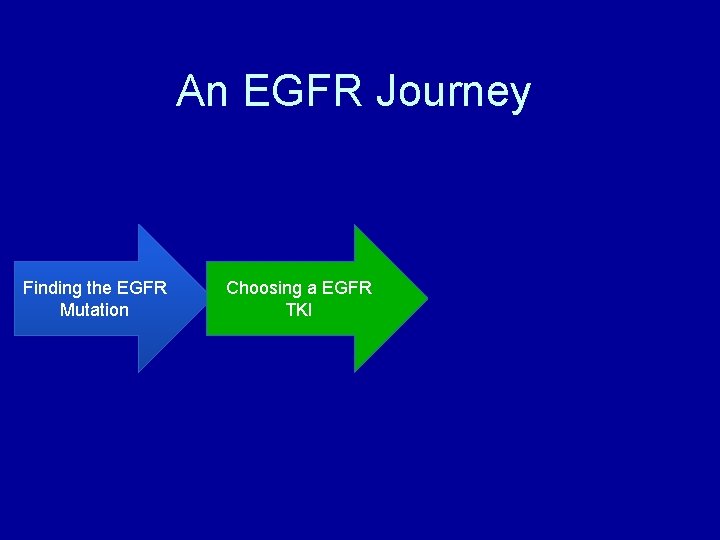 An EGFR Journey

Finding the EGFR Mutation

Choosing a EGFR TKI